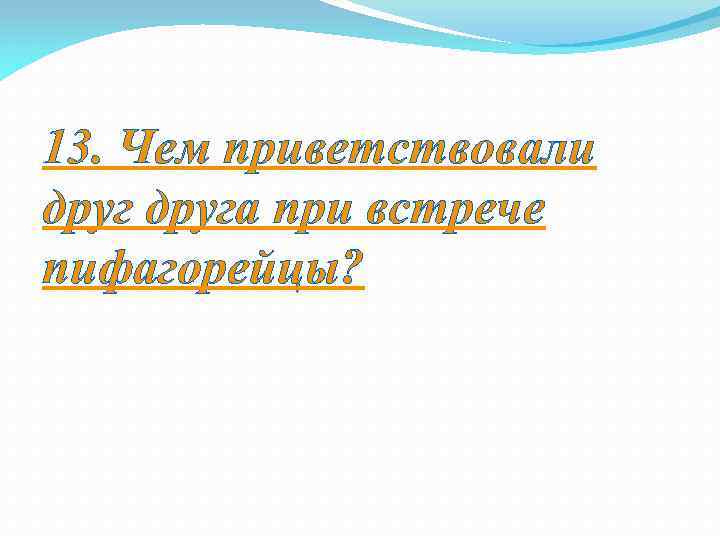 13. Чем приветствовали друг друга при встрече пифагорейцы?